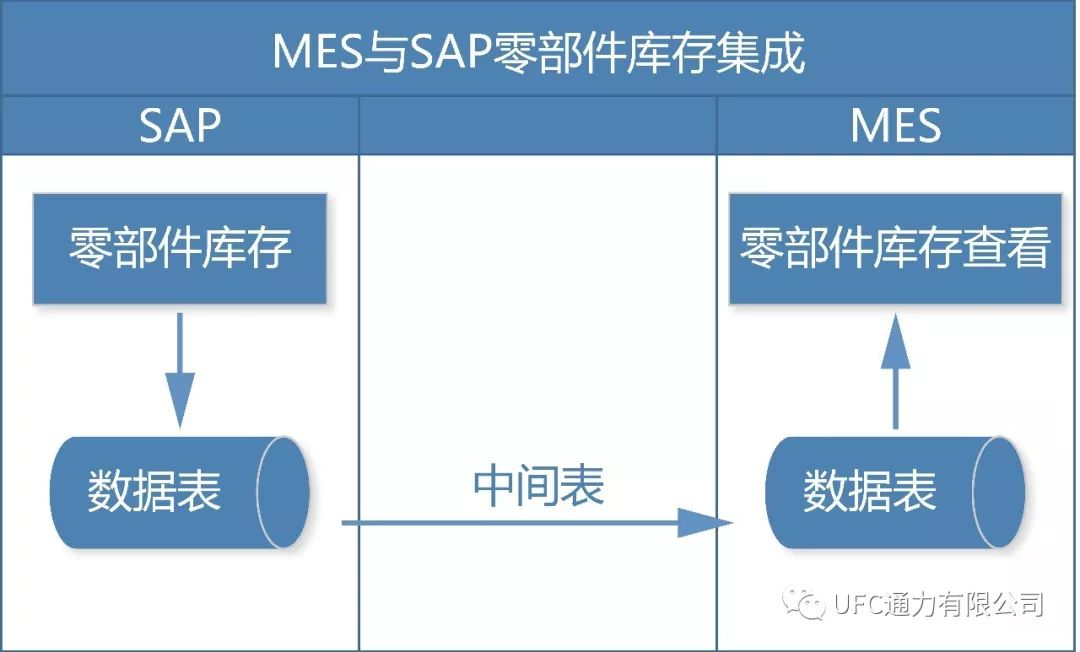 MES与SAP零部件库存集成

SAP

MES

零部件库存

零部件库存查看

数据表

中间表

数据表

UFC通力有限公司